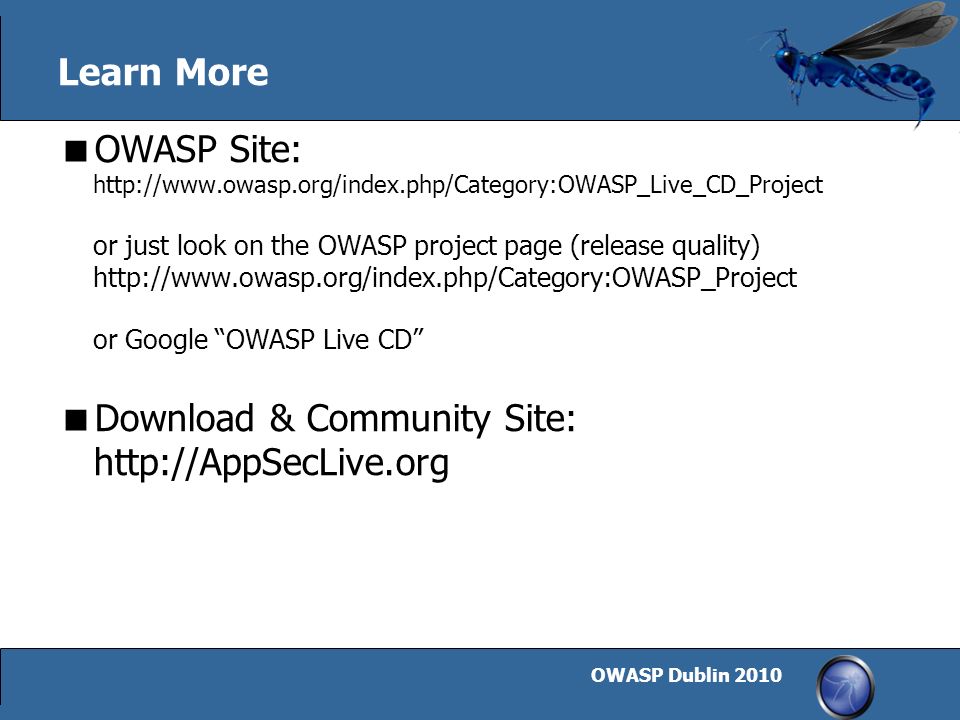 Learn More

■ OWASP Site:
http://www.owasp.org/index.php/Category:OWASP_Live_CD_Project

or just look on the OWASP project page (release quality)
http://www.owasp.org/index.php/Category:OWASP_Project

or Google “OWASP Live CD”

■ Download & Community Site:
http://AppSecLive.org

OWASP Dublin 2010